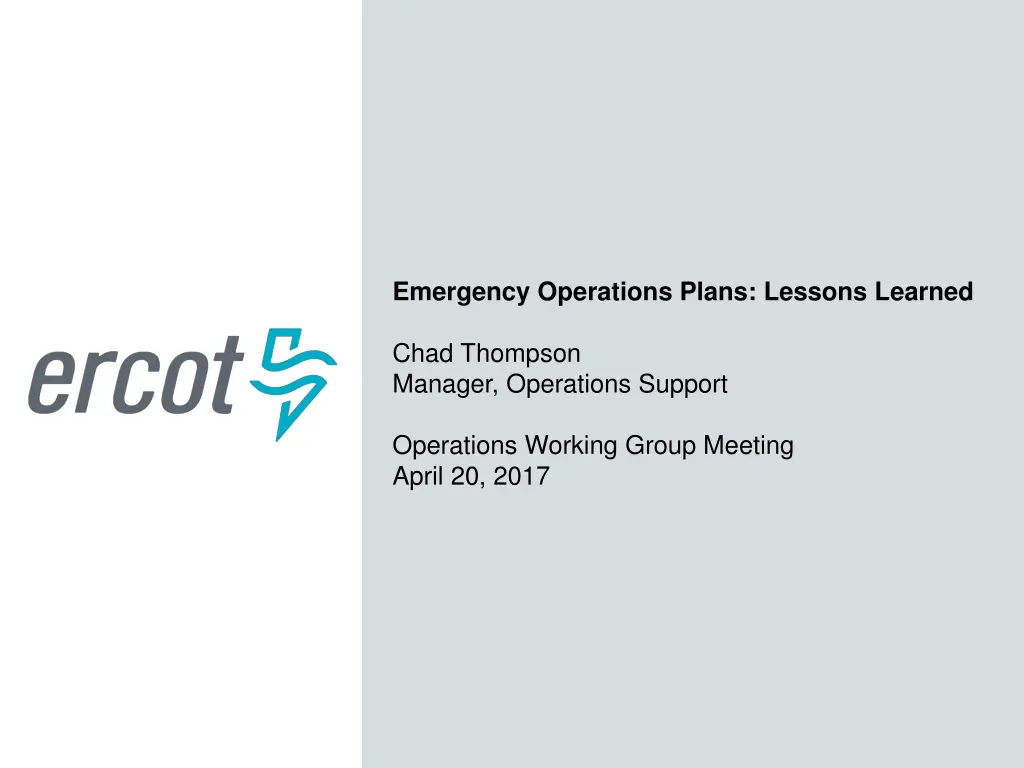 ercot

Emergency Operations Plans: Lessons Learned

Chad Thompson
Manager, Operations Support

Operations Working Group Meeting
April 20, 2017